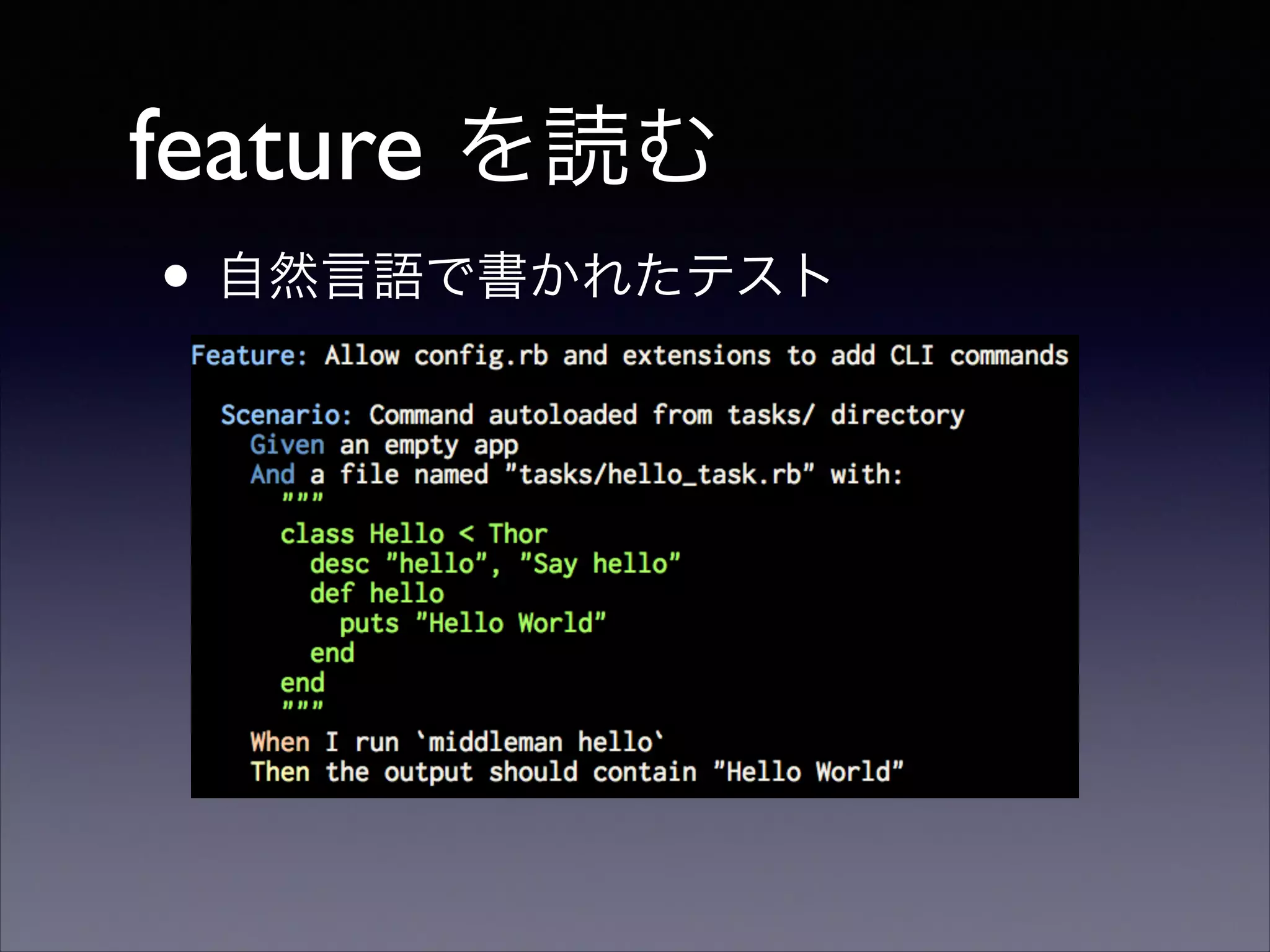 feature を読む

• 自然言語で書かれたテスト

Feature: Allow config.rb and extensions to add CLI commands

  Scenario: Command autoloaded from tasks/ directory
    Given an empty app
    And a file named "tasks/hello_task.rb" with:
      """
      class Hello < Thor
        desc "hello", "Say hello"
        def hello
          puts "Hello World"
        end
      end
      """
    When I run `middleman hello`
    Then the output should contain "Hello World"